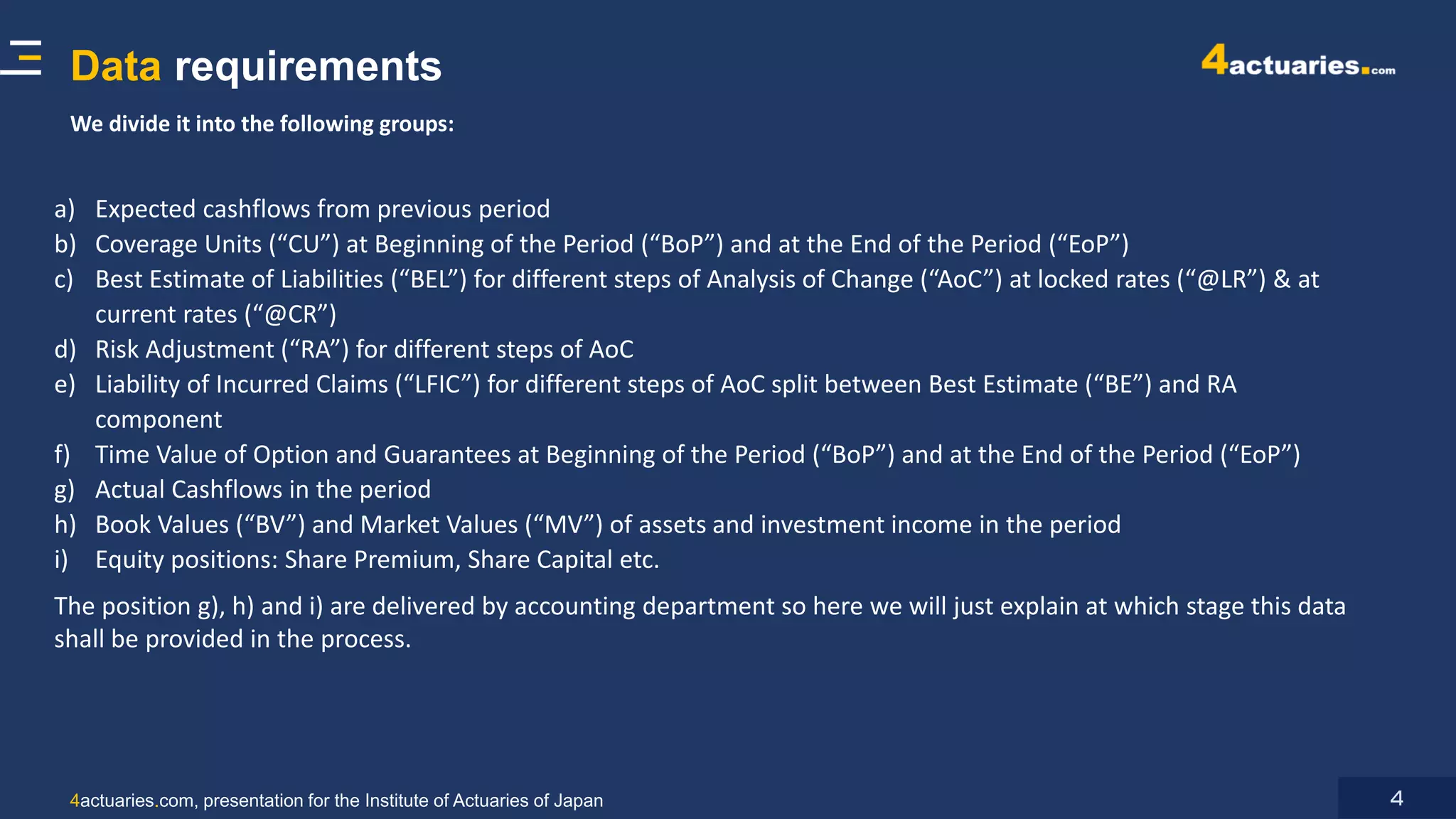 Data requirements

4actuaries.com

We divide it into the following groups:

a) Expected cashflows from previous period
b) Coverage Units (“CU”) at Beginning of the Period (“BoP”) and at the End of the Period (“EoP”)
c) Best Estimate of Liabilities (“BEL”) for different steps of Analysis of Change (“AoC”) at locked rates (“@LR”) & at current rates (“@CR”)
d) Risk Adjustment (“RA”) for different steps of AoC
e) Liability of Incurred Claims (“LFIC”) for different steps of AoC split between Best Estimate (“BE”) and RA component
f) Time Value of Option and Guarantees at Beginning of the Period (“BoP”) and at the End of the Period (“EoP”)
g) Actual Cashflows in the period
h) Book Values (“BV”) and Market Values (“MV”) of assets and investment income in the period
i) Equity positions: Share Premium, Share Capital etc.

The position g), h) and i) are delivered by accounting department so here we will just explain at which stage this data shall be provided in the process.

4actuaries.com, presentation for the Institute of Actuaries of Japan

4